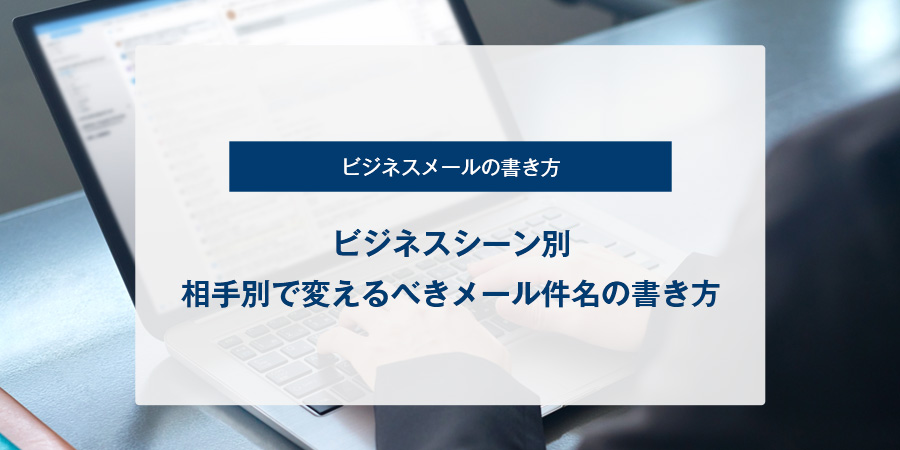 ビジネスメールの書き方

ビジネスシーン別
相手別で変えるべきメール件名の書き方